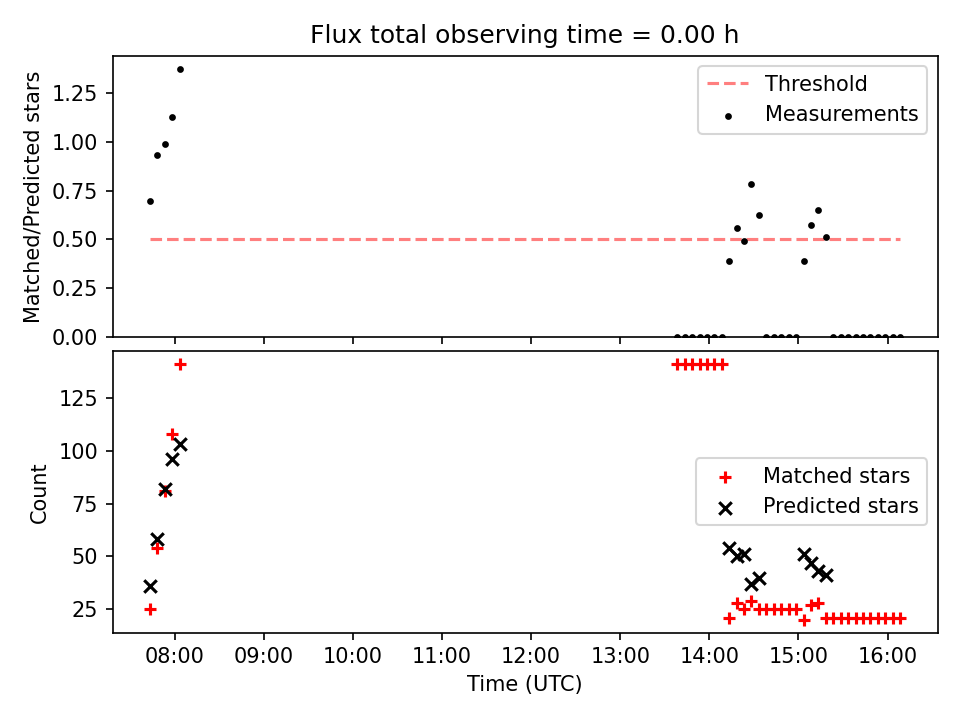 Flux total observing time = 0.00 h

Matched/Predicted stars

1.25
1.00
0.75
0.50
0.25
0.00

Threshold
Measurements

Count

125
100
75
50
25

Matched stars
Predicted stars

08:00
09:00
10:00
11:00
12:00
13:00
14:00
15:00
16:00

Time (UTC)